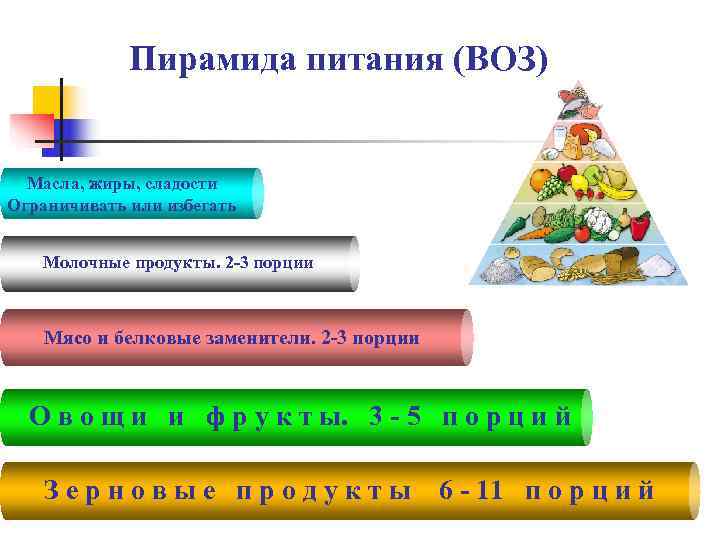 Пирамида питания (ВОЗ)

Масла, жиры, сладости
Ограничивать или избегать

Молочные продукты. 2-3 порции

Мясо и белковые заменители. 2-3 порции

Овощи и фрукты. 3-5 порций

Зерновые продукты 6-11 порций